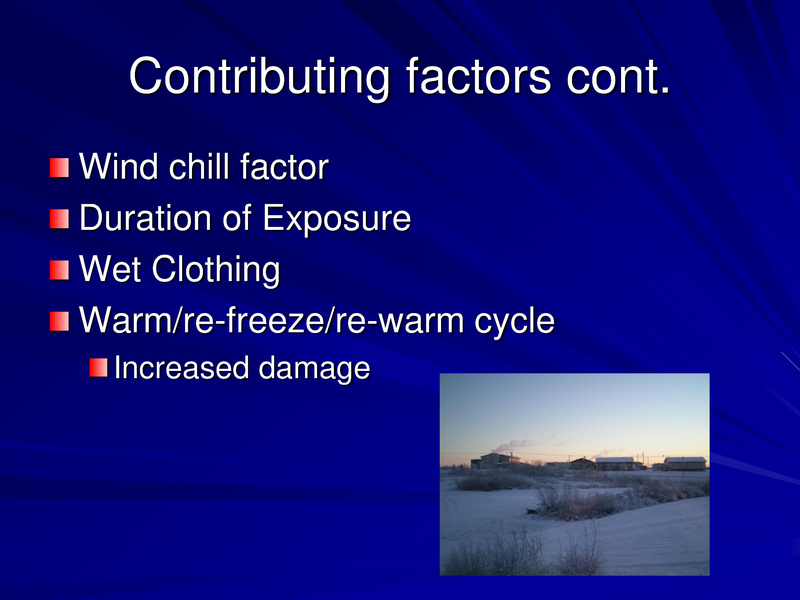 Contributing factors cont.

Wind chill factor
Duration of Exposure
Wet Clothing
Warm/re-freeze/re-warm cycle
Increased damage